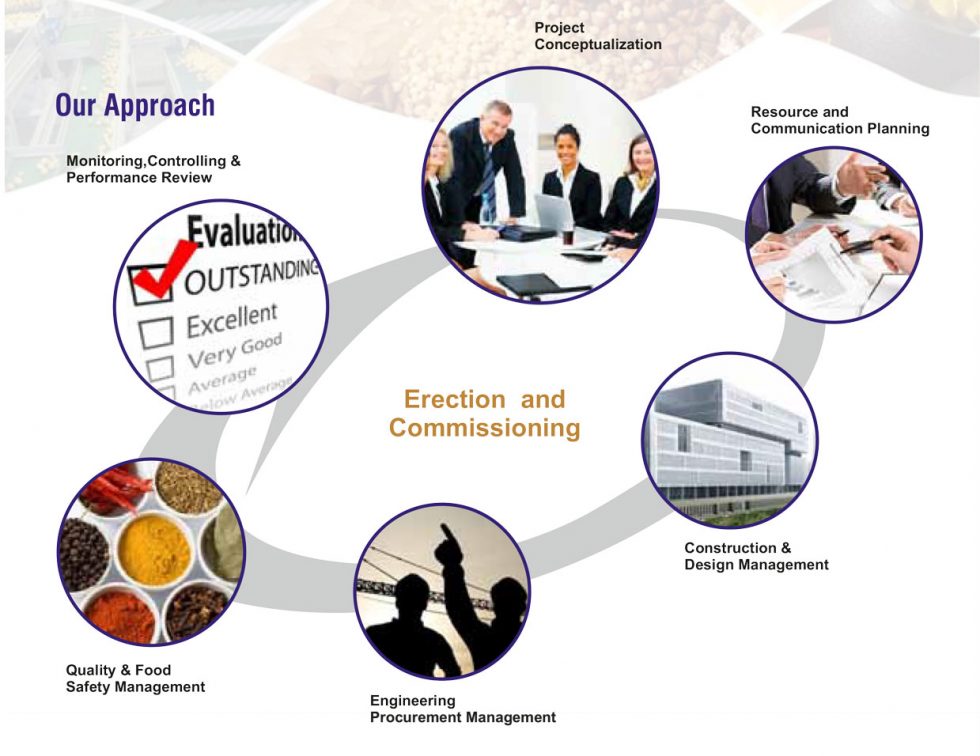 Our Approach

Project Conceptualization

Resource and Communication Planning

Monitoring,Controlling & Performance Review

Evaluation
OUTSTANDING
Excellent
Very Good
Average
Below Average

Erection and Commissioning

Construction & Design Management

Quality & Food Safety Management

Engineering Procurement Management